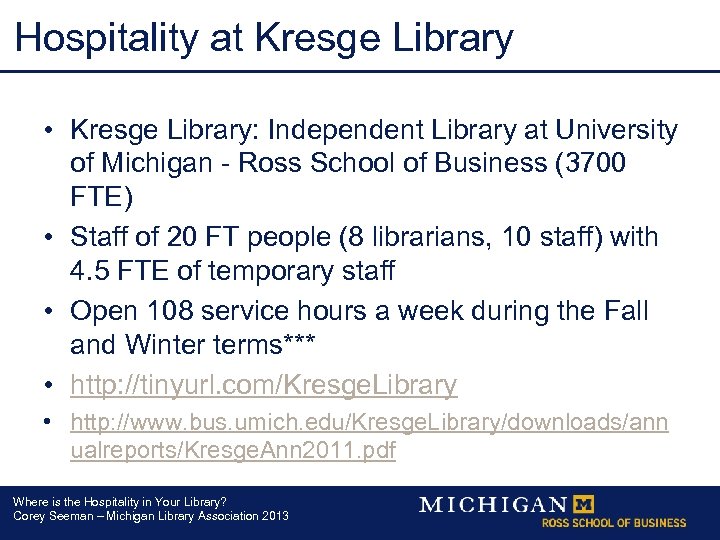 Hospitality at Kresge Library

• Kresge Library: Independent Library at University of Michigan - Ross School of Business (3700 FTE)

• Staff of 20 FT people (8 librarians, 10 staff) with 4.5 FTE of temporary staff

• Open 108 service hours a week during the Fall and Winter terms***

• http://tinyurl.com/KresgeLibrary

• http://www.bus.umich.edu/KresgeLibrary/downloads/annualreports/KresgeAnn2011.pdf

Where is the Hospitality in Your Library?
Corey Seeman – Michigan Library Association 2013

MICHIGAN M
ROSS SCHOOL OF BUSINESS